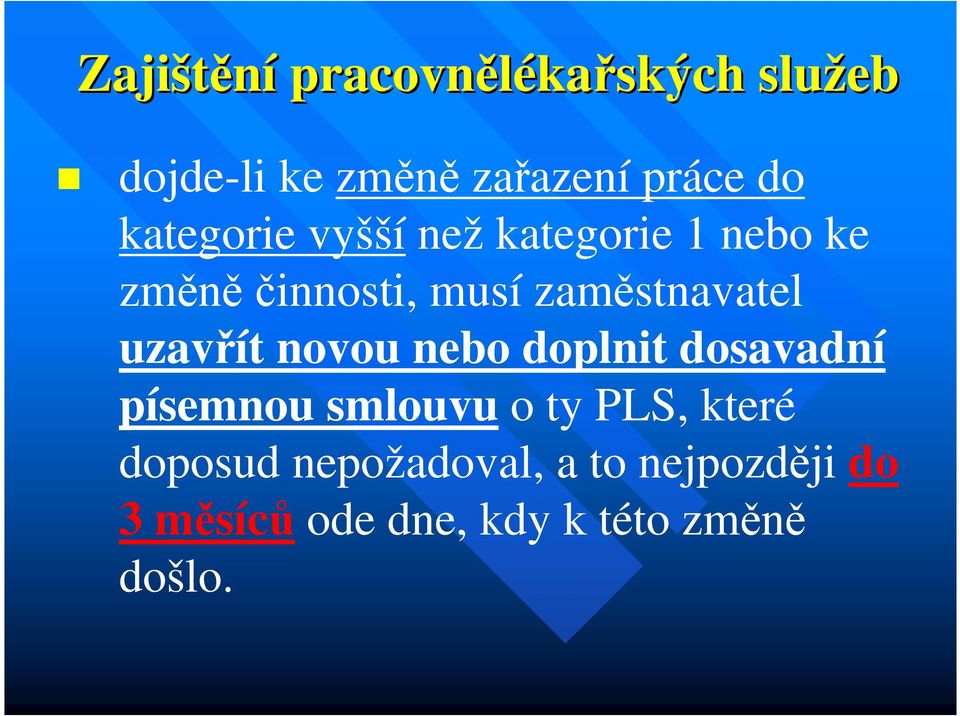 Zajištění pracovnělékařských služeb

dojde-li ke změně zařazení práce do kategorie vyšší než kategorie 1 nebo ke změně činnosti, musí zaměstnavatel uzavřít novou nebo doplnit dosavadní písemnou smlouvu o ty PLS, které doposud nepožadoval, a to nejpozději do 3 měsíců ode dne, kdy k této změně došlo.